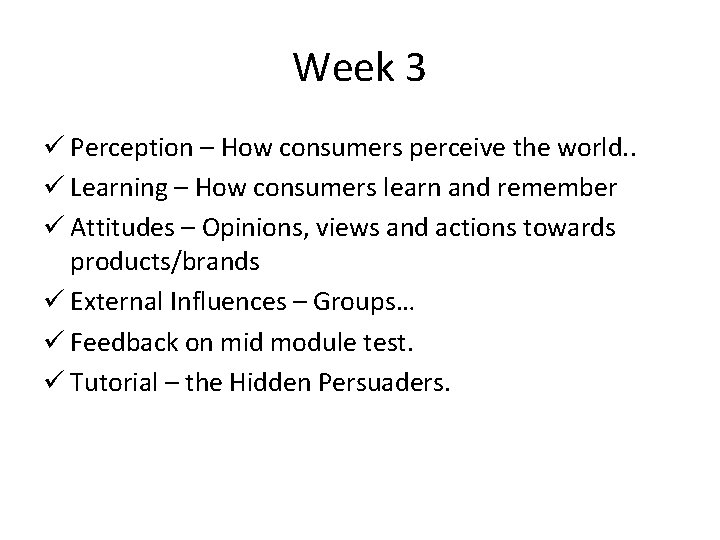 Week 3

✓ Perception – How consumers perceive the world..
✓ Learning – How consumers learn and remember
✓ Attitudes – Opinions, views and actions towards products/brands
✓ External Influences – Groups…
✓ Feedback on mid module test.
✓ Tutorial – the Hidden Persuaders.